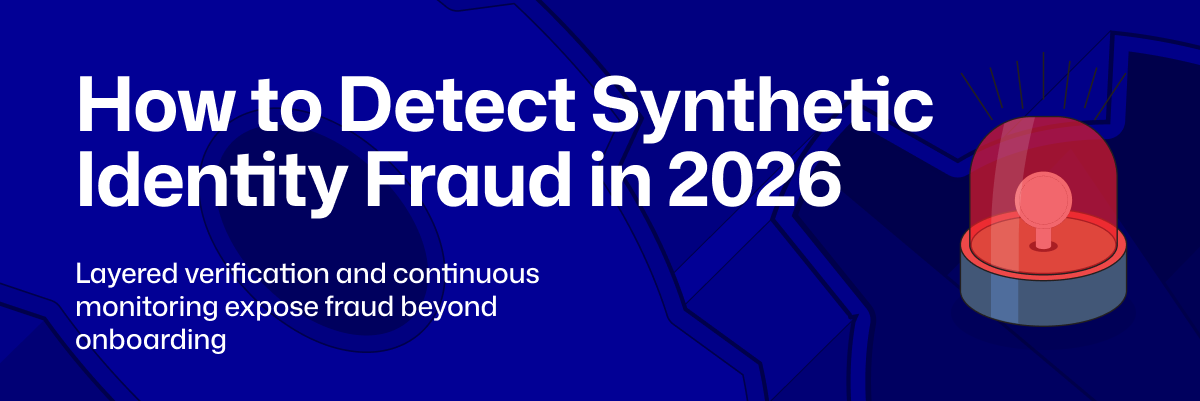 How to Detect Synthetic Identity Fraud in 2026

Layered verification and continuous monitoring expose fraud beyond onboarding